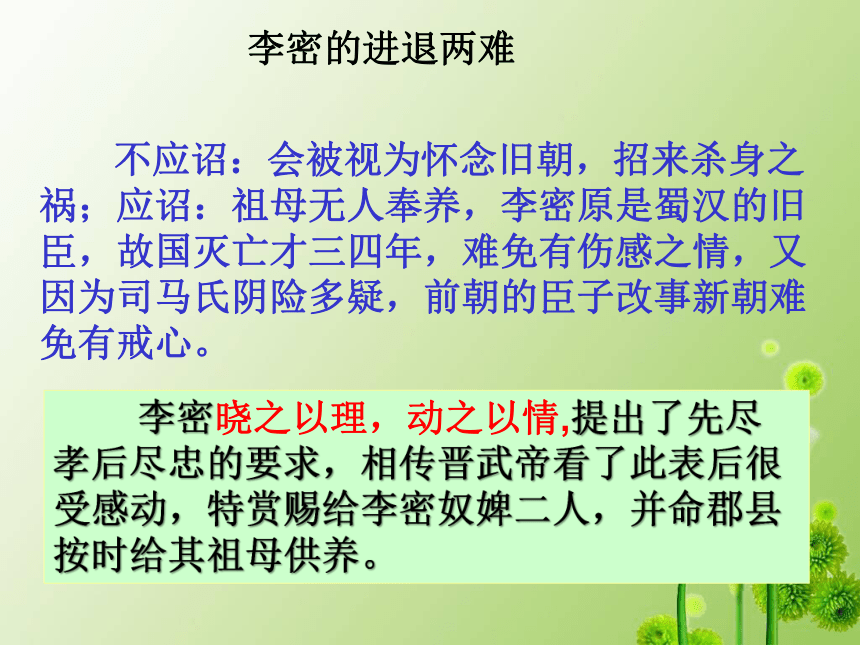 李密的进退两难

不应诏：会被视为怀念旧朝，招来杀身之祸；应诏：祖母无人奉养，李密原是蜀汉的旧臣，故国灭亡才三四年，难免有伤感之情，又因为司马氏阴险多疑，前朝的臣子改事新朝难免有戒心。

李密晓之以理，动之以情,提出了先尽孝后尽忠的要求，相传晋武帝看了此表后很受感动，特赏赐给李密奴婢二人，并命郡县按时给其祖母供养。